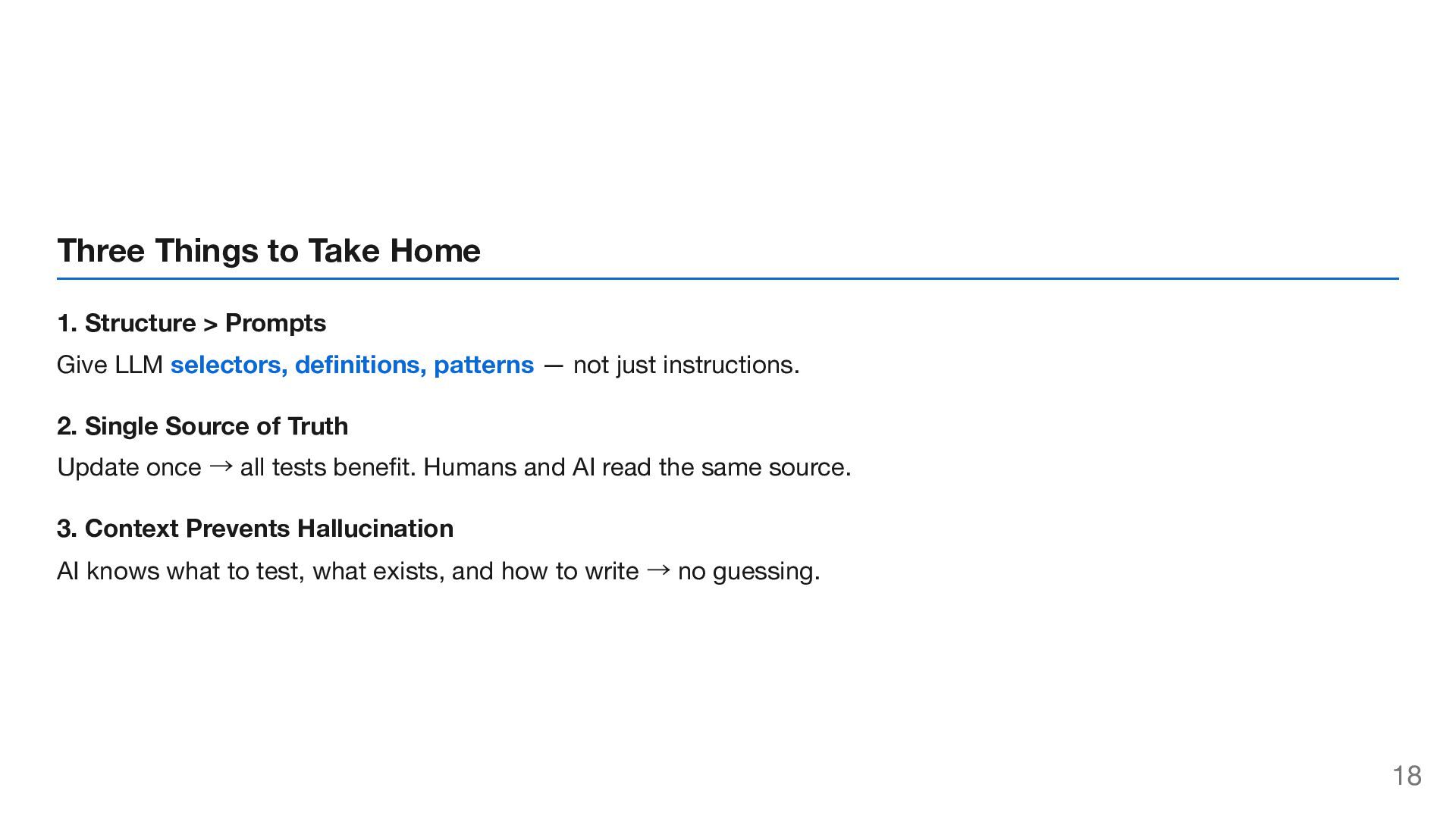 Three Things to Take Home

1. Structure > Prompts

Give LLM selectors, definitions, patterns — not just instructions.

2. Single Source of Truth

Update once → all tests benefit. Humans and AI read the same source.

3. Context Prevents Hallucination

AI knows what to test, what exists, and how to write → no guessing.

18